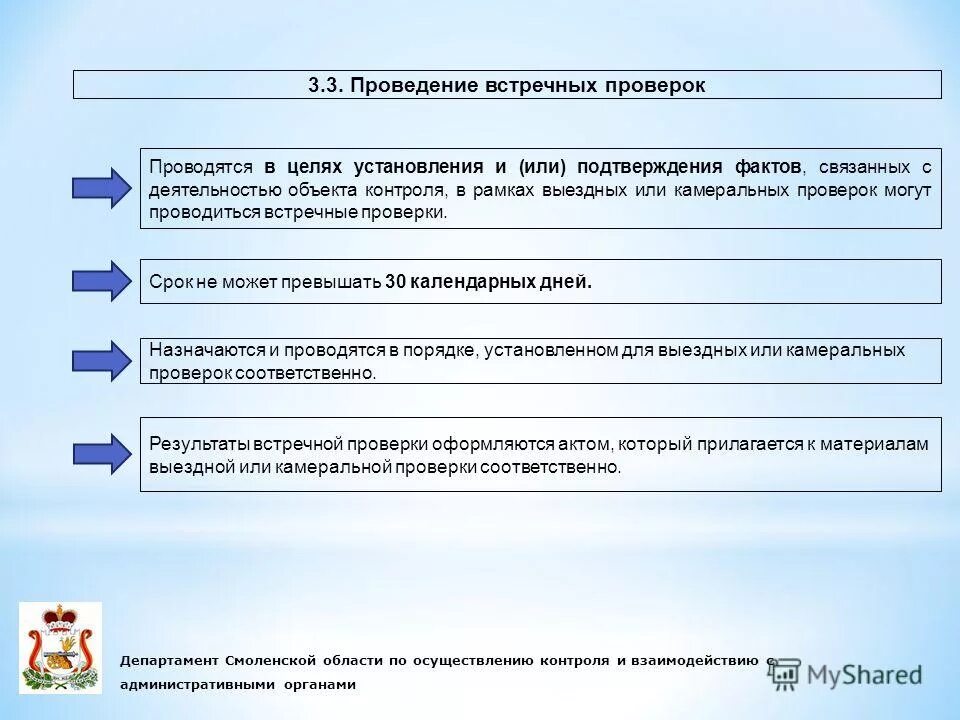 3.3. Проведение встречных проверок

Проводятся в целях установления и (или) подтверждения фактов, связанных с деятельностью объекта контроля, в рамках выездных или камеральных проверок могут проводиться встречные проверки.

Срок не может превышать 30 календарных дней.

Назначаются и проводятся в порядке, установленном для выездных или камеральных проверок соответственно.

Результаты встречной проверки оформляются актом, который прилагается к материалам выездной или камеральной проверки соответственно.

Департамент Смоленской области по осуществлению контроля и взаимодействию с административными органами

MyShared